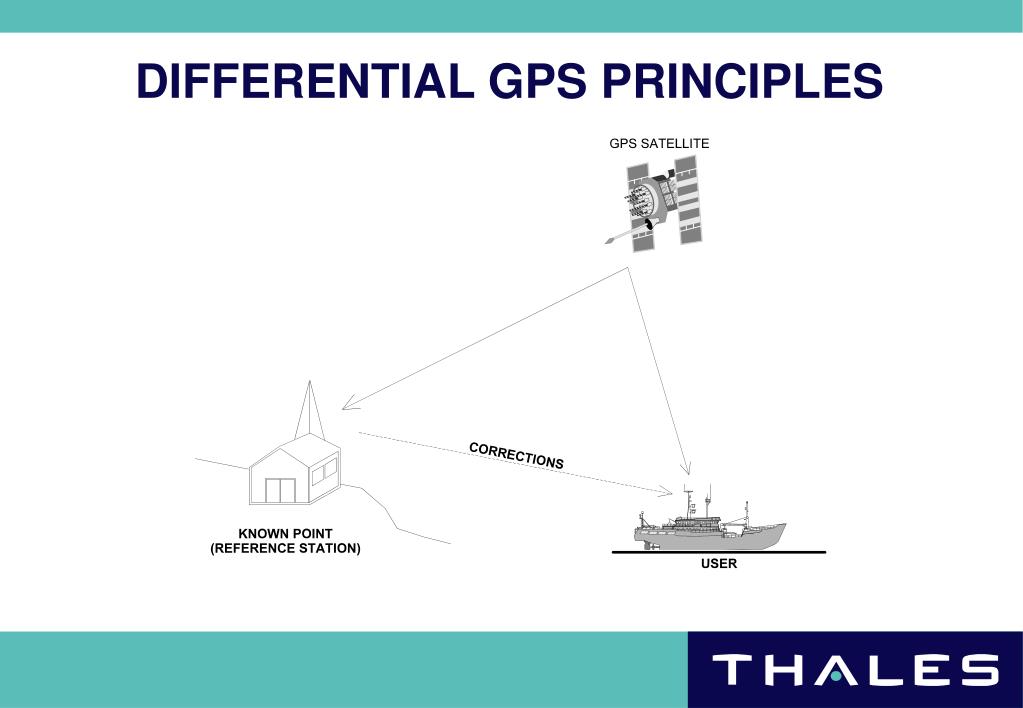 DIFFERENTIAL GPS PRINCIPLES

GPS SATELLITE

CORRECTIONS

KNOWN POINT
(REFERENCE STATION)

USER

THALES